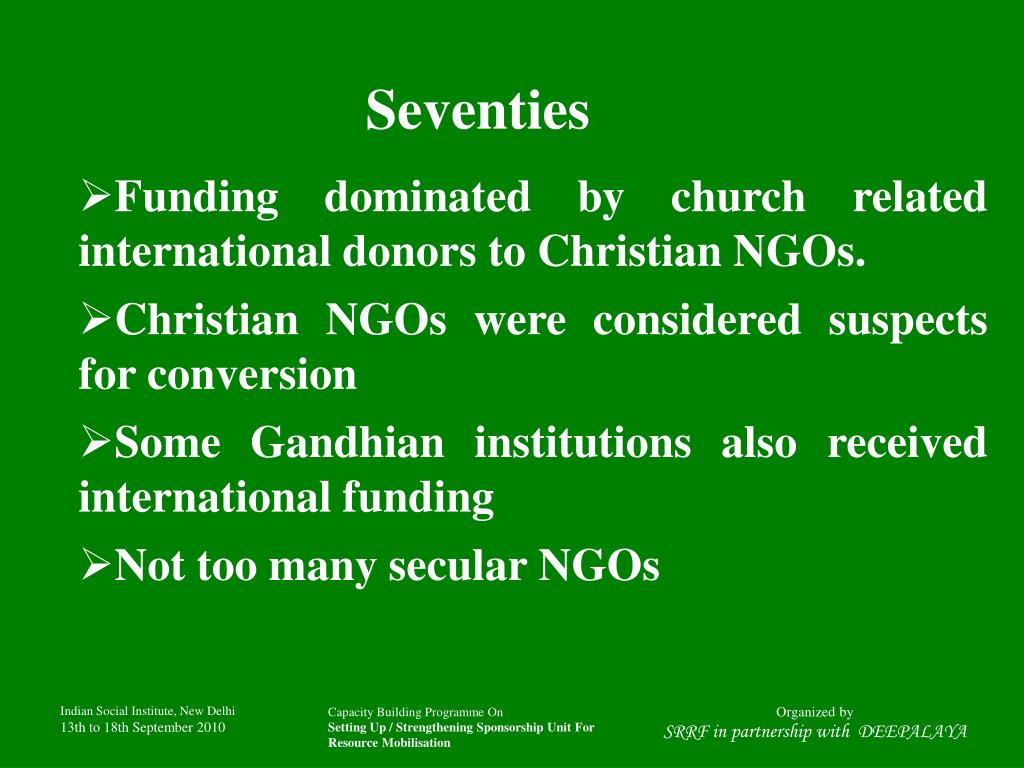 Seventies

➢Funding dominated by church related international donors to Christian NGOs.

➢Christian NGOs were considered suspects for conversion

➢Some Gandhian institutions also received international funding

➢Not too many secular NGOs

Indian Social Institute, New Delhi
13th to 18th September 2010

Capacity Building Programme On
Setting Up / Strengthening Sponsorship Unit For Resource Mobilisation

Organized by
SRRF in partnership with DEEPALAYA